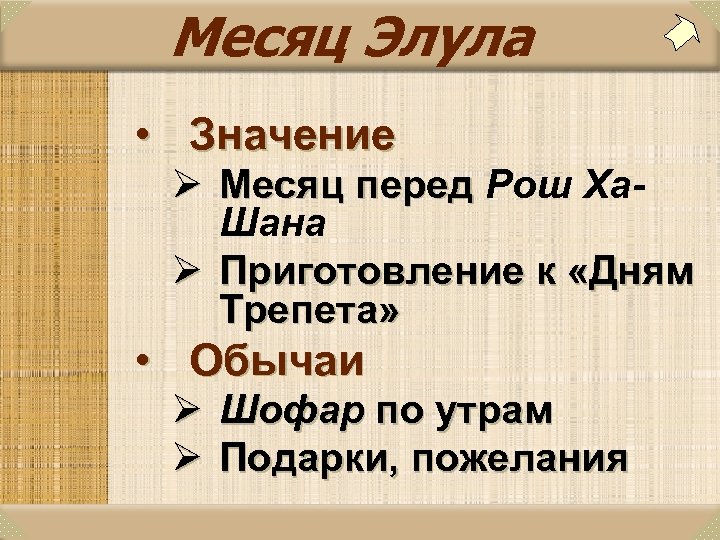 Месяц Элула

• Значение
➢ Месяц перед Рош Ха-Шана
➢ Приготовление к «Дням Трепета»
• Обычаи
➢ Шофар по утрам
➢ Подарки, пожелания